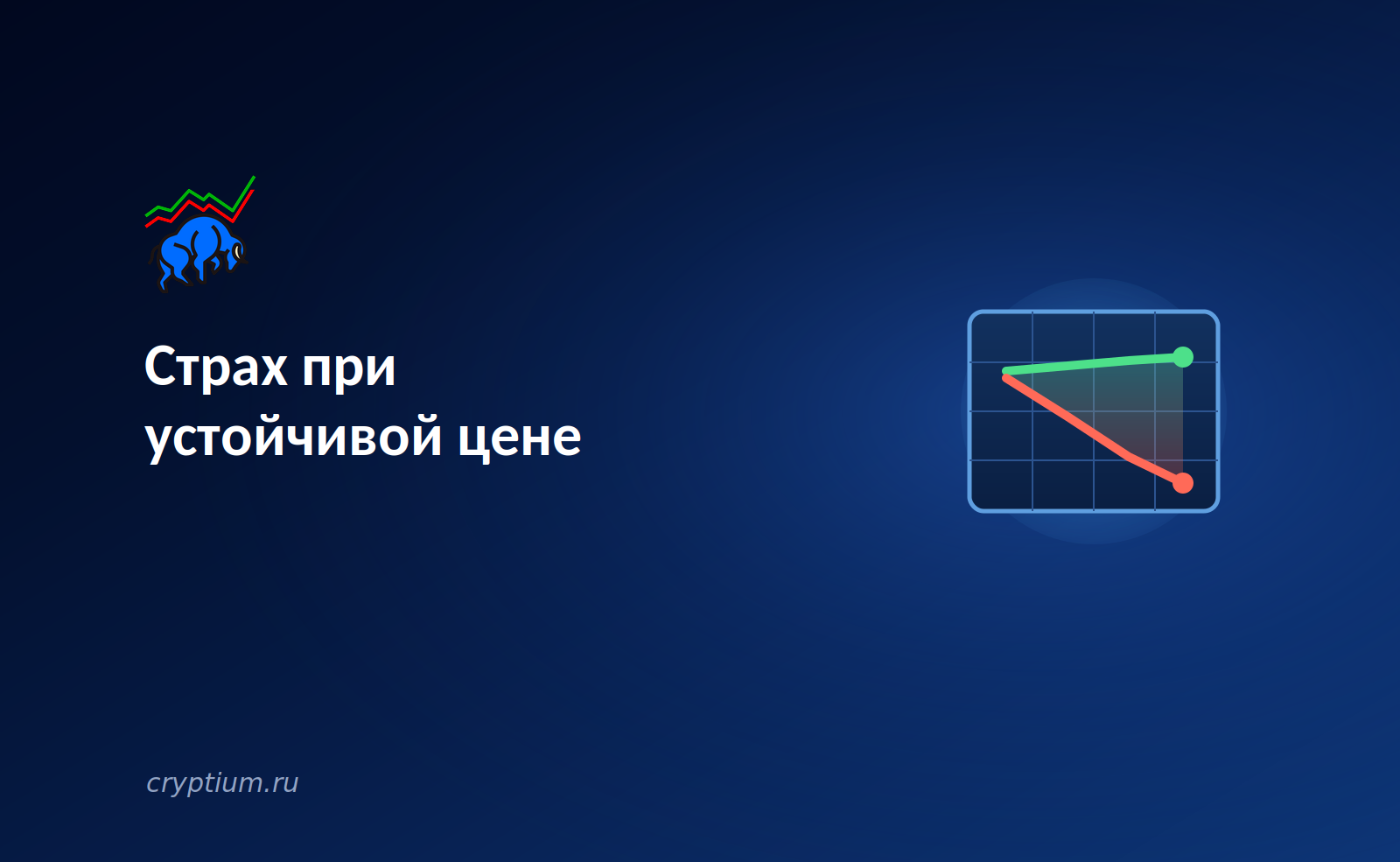 Страх при устойчивой цене

cryptium.ru